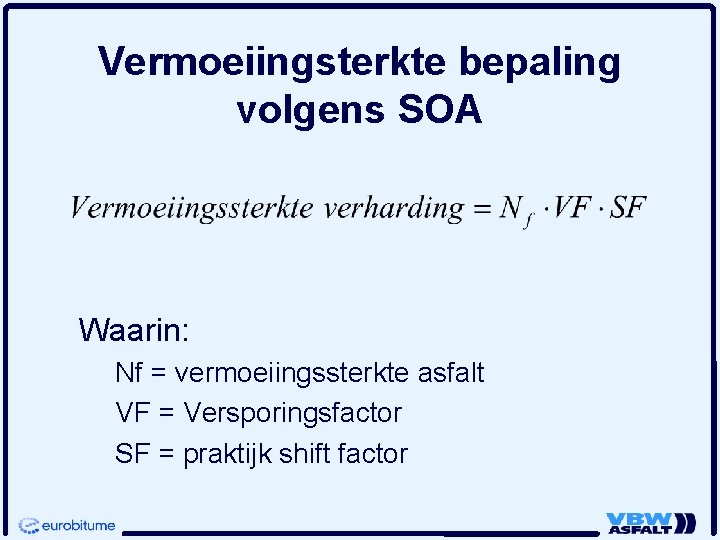 Vermoeiingsterkte bepaling volgens SOA

$Vermoeiingssterkte\ verharding = N_f \cdot VF \cdot SF$

Waarin:

Nf = vermoeiingssterkte asfalt

VF = Versporingsfactor

SF = praktijk shift factor

eurobitume

VBW ASFALT